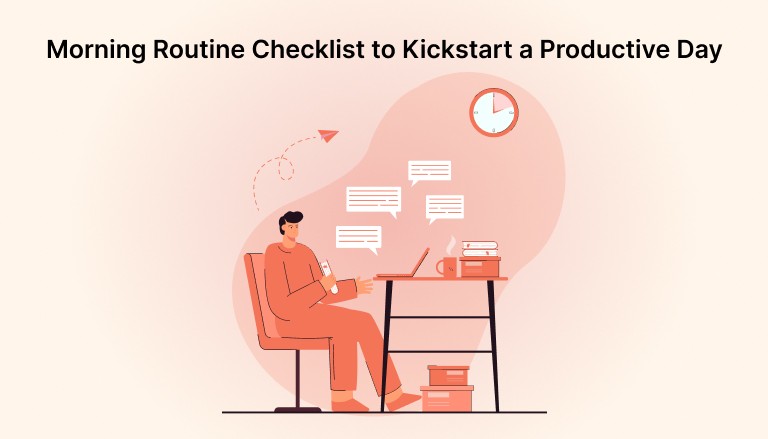 Morning Routine Checklist to Kickstart a Productive Day